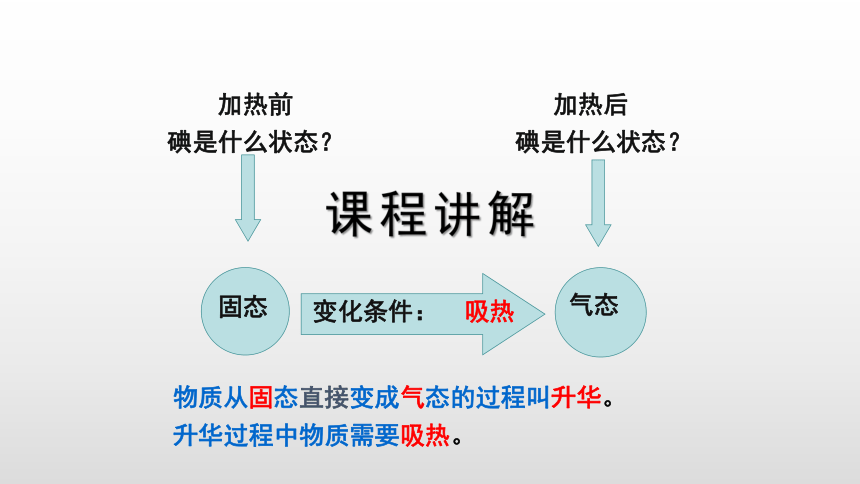 加热前
碘是什么状态？

加热后
碘是什么状态？

课程讲解

固态

变化条件： 吸热

气态

物质从固态直接变成气态的过程叫升华。
升华过程中物质需要吸热。